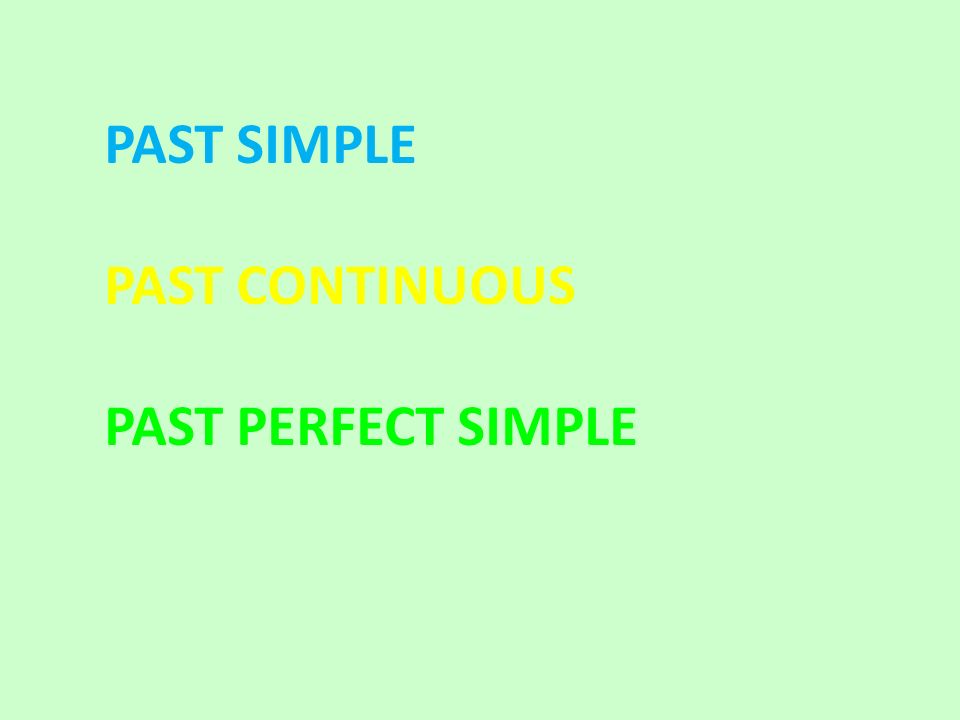 PAST SIMPLE

PAST CONTINUOUS

PAST PERFECT SIMPLE